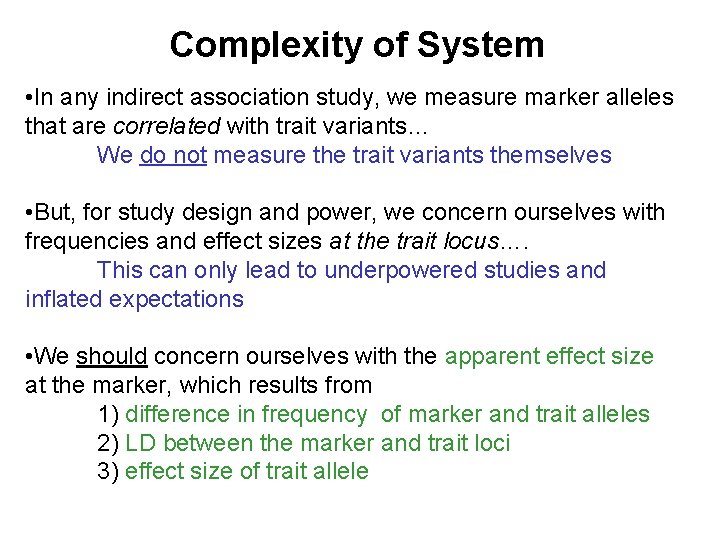 Complexity of System

•In any indirect association study, we measure marker alleles that are correlated with trait variants…
We do not measure the trait variants themselves

•But, for study design and power, we concern ourselves with frequencies and effect sizes at the trait locus….
This can only lead to underpowered studies and inflated expectations

•We should concern ourselves with the apparent effect size at the marker, which results from
1) difference in frequency of marker and trait alleles
2) LD between the marker and trait loci
3) effect size of trait allele